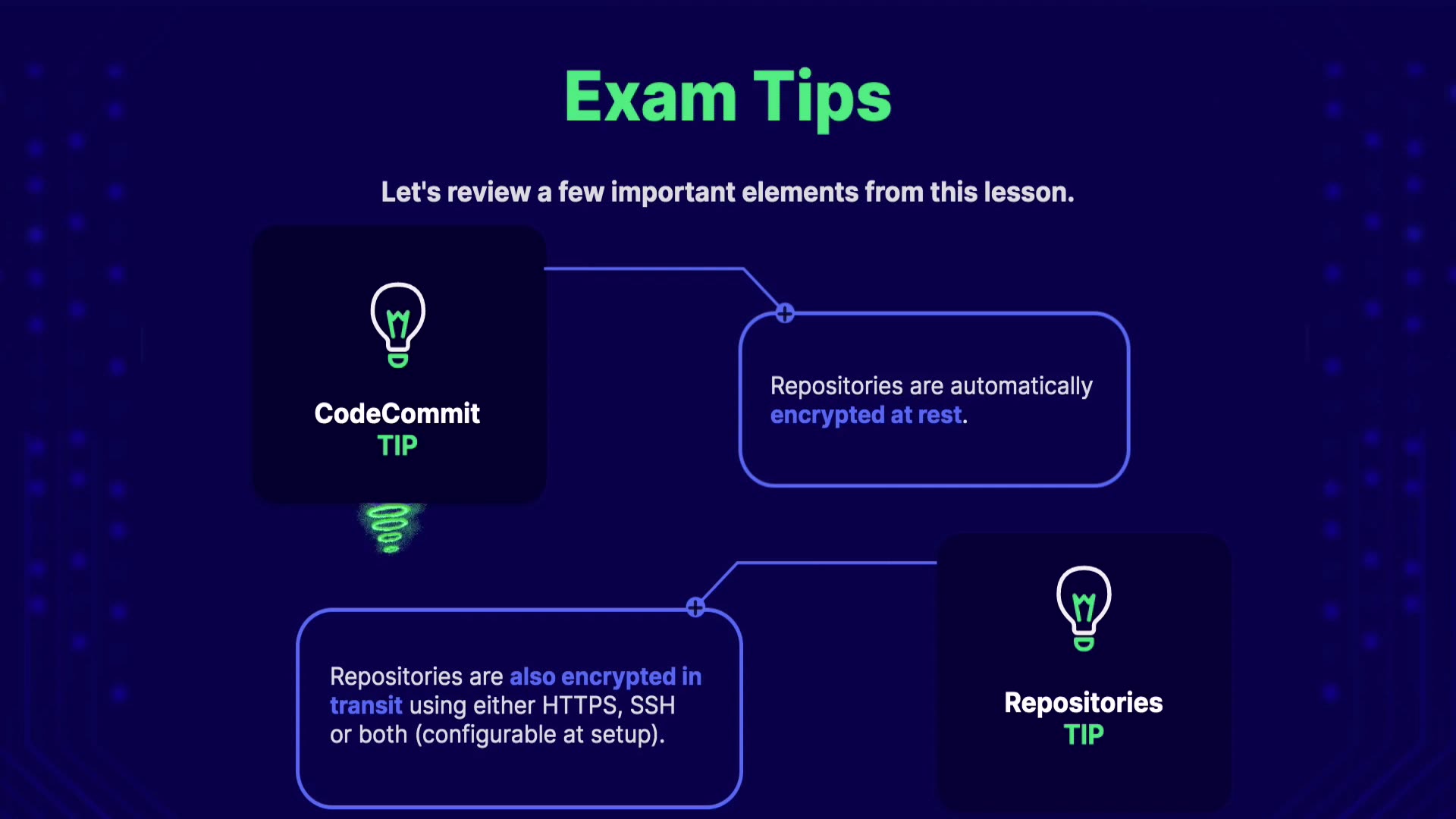 Exam Tips

Let's review a few important elements from this lesson.

CodeCommit
TIP

Repositories are automatically encrypted at rest.

Repositories are also encrypted in transit using either HTTPS, SSH or both (configurable at setup).

Repositories
TIP